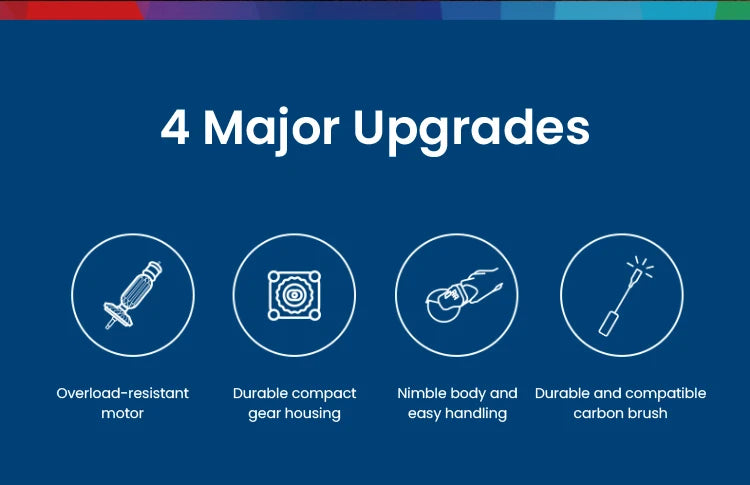 4 Major Upgrades

Overload-resistant motor

Durable compact gear housing

Nimble body and easy handling

Durable and compatible carbon brush